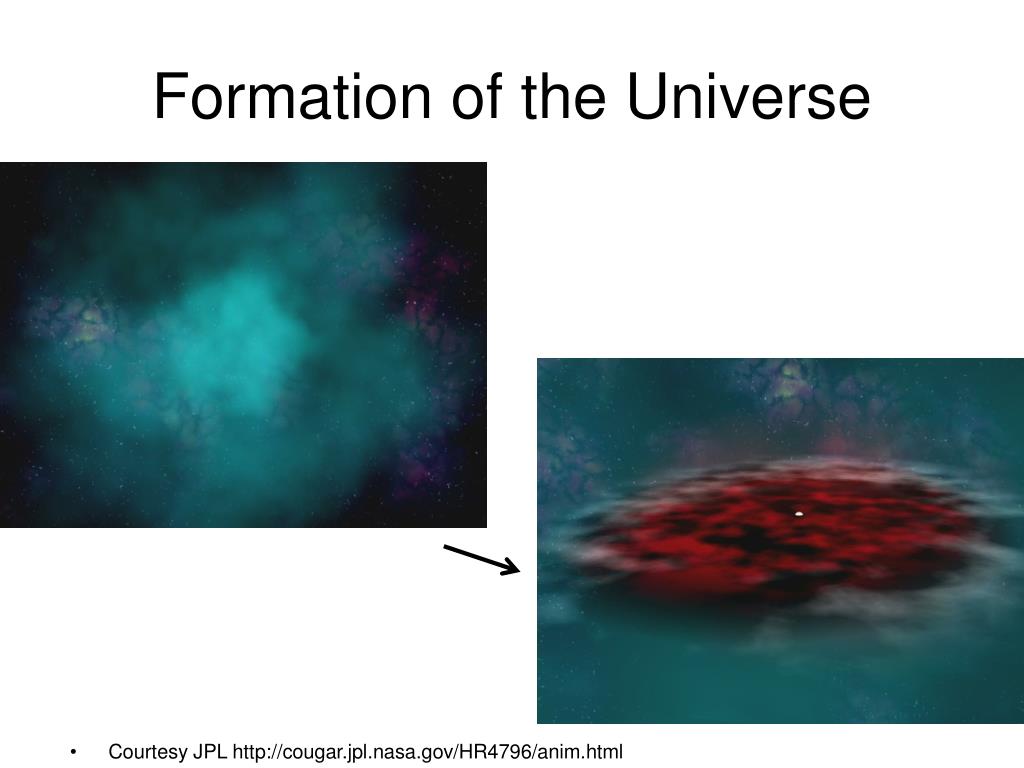 Formation of the Universe

• Courtesy JPL http://cougar.jpl.nasa.gov/HR4796/anim.html